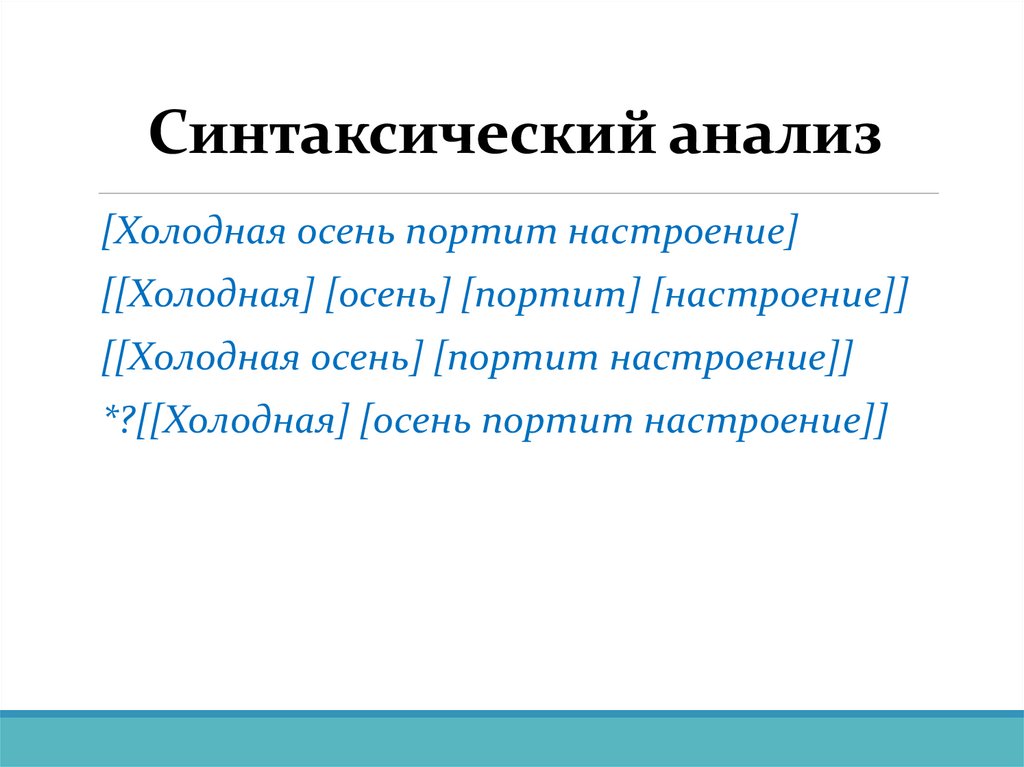 Синтаксический анализ

[Холодная осень портит настроение]

[[Холодная] [осень] [портит] [настроение]]

[[Холодная осень] [портит настроение]]

*?[[Холодная] [осень портит настроение]]